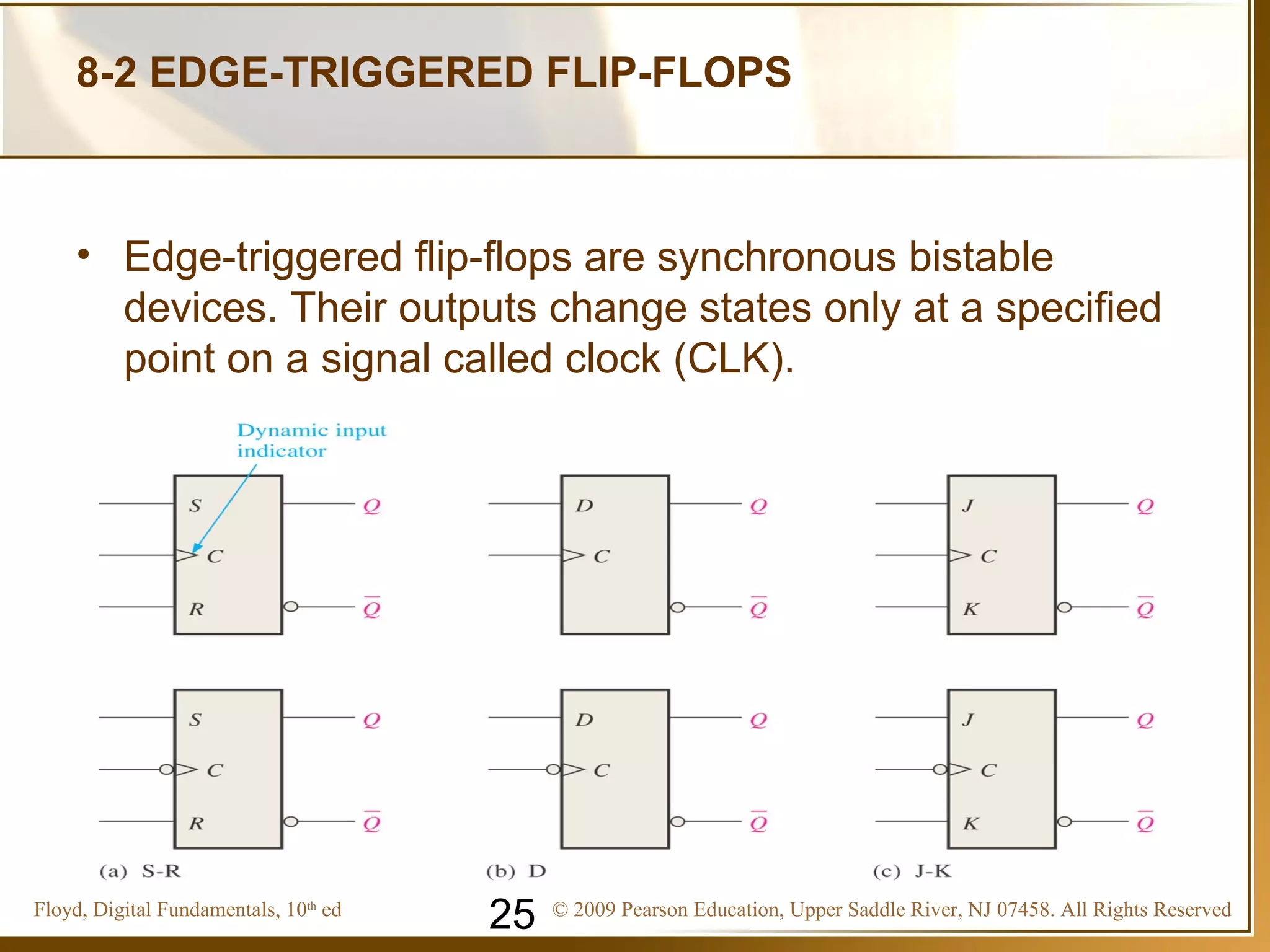 8-2 EDGE-TRIGGERED FLIP-FLOPS

• Edge-triggered flip-flops are synchronous bistable devices. Their outputs change states only at a specified point on a signal called clock (CLK).

Dynamic input indicator

S
C
R
$Q$
$\overline{Q}$

D
C
$Q$
$\overline{Q}$

J
C
K
$Q$
$\overline{Q}$

S
C
R
$Q$
$\overline{Q}$

D
C
$Q$
$\overline{Q}$

J
C
K
$Q$
$\overline{Q}$

(a) S-R

(b) D

(c) J-K

Floyd, Digital Fundamentals, 10th ed

25

© 2009 Pearson Education, Upper Saddle River, NJ 07458. All Rights Reserved